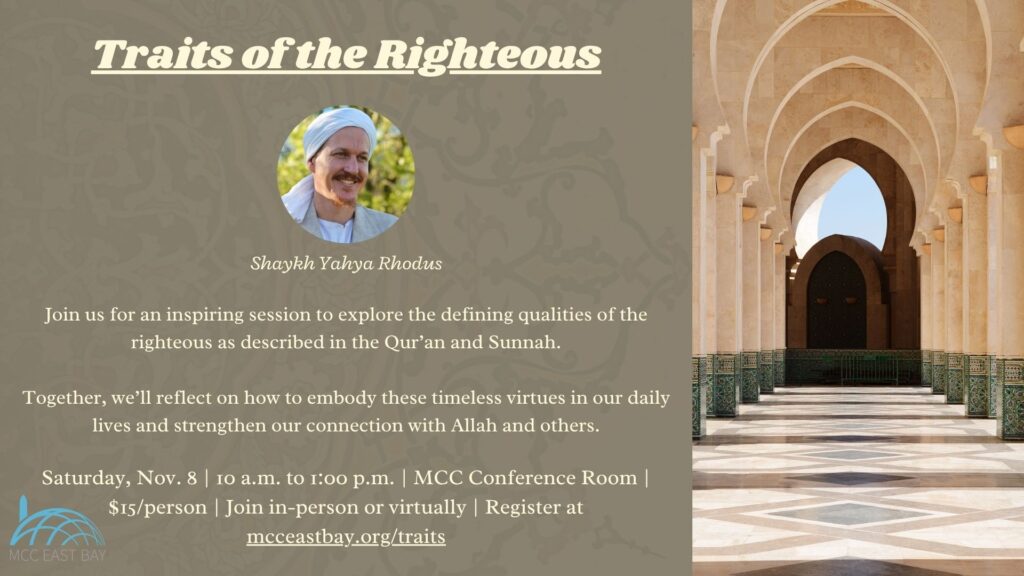 Traits of the Righteous

Shaykh Yahya Rhodus

Join us for an inspiring session to explore the defining qualities of the righteous as described in the Qur'an and Sunnah.

Together, we'll reflect on how to embody these timeless virtues in our daily lives and strengthen our connection with Allah and others.

Saturday, Nov. 8 | 10 a.m. to 1:00 p.m. | MCC Conference Room | $15/person | Join in-person or virtually | Register at mcceastbay.org/traits

MCC EAST BAY